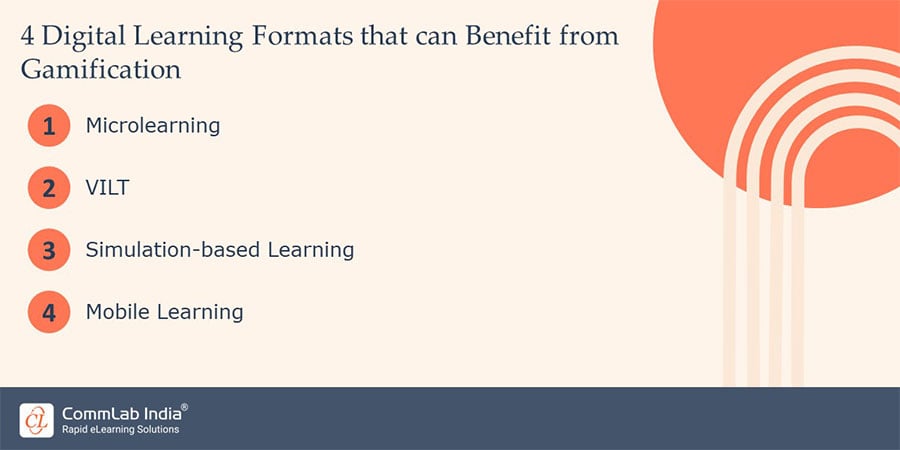 4 Digital Learning Formats that can Benefit from Gamification

1 Microlearning

2 VILT

3 Simulation-based Learning

4 Mobile Learning

CL CommLab India®
Rapid eLearning Solutions